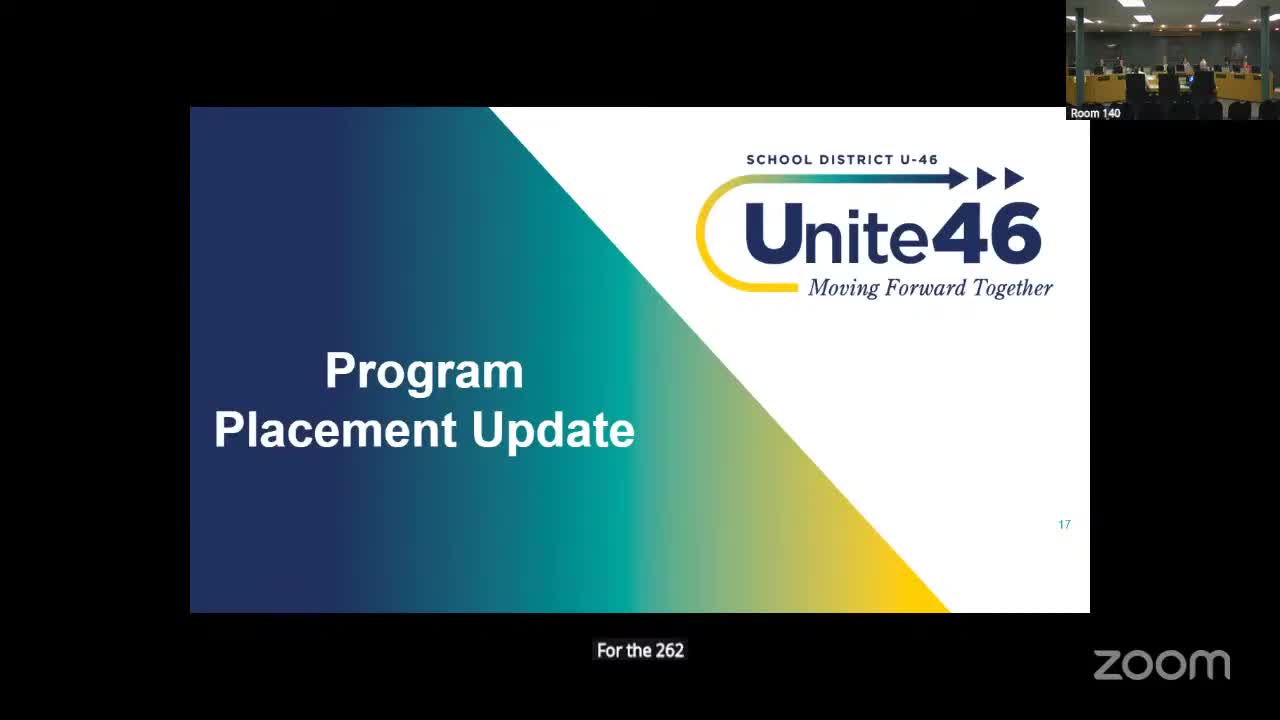 Room 140

SCHOOL DISTRICT U-46

Unite46

Moving Forward Together

Program Placement Update

17

For the 262

zoom